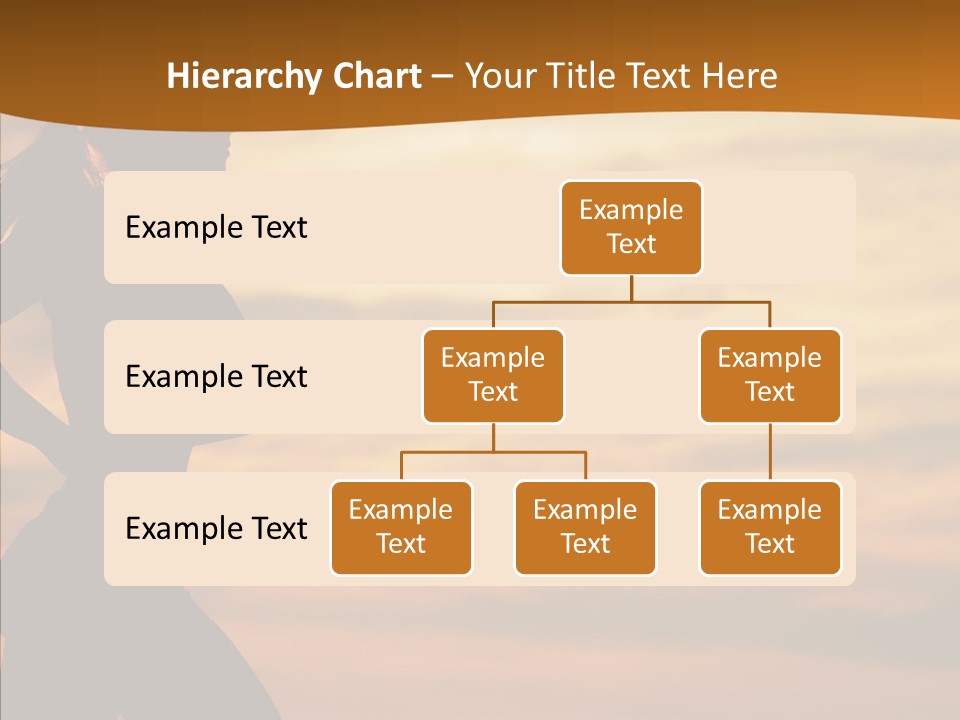 Hierarchy Chart – Your Title Text Here

Example Text

Example Text

Example Text

Example Text

Example Text

Example Text

Example Text

Example Text

Example Text